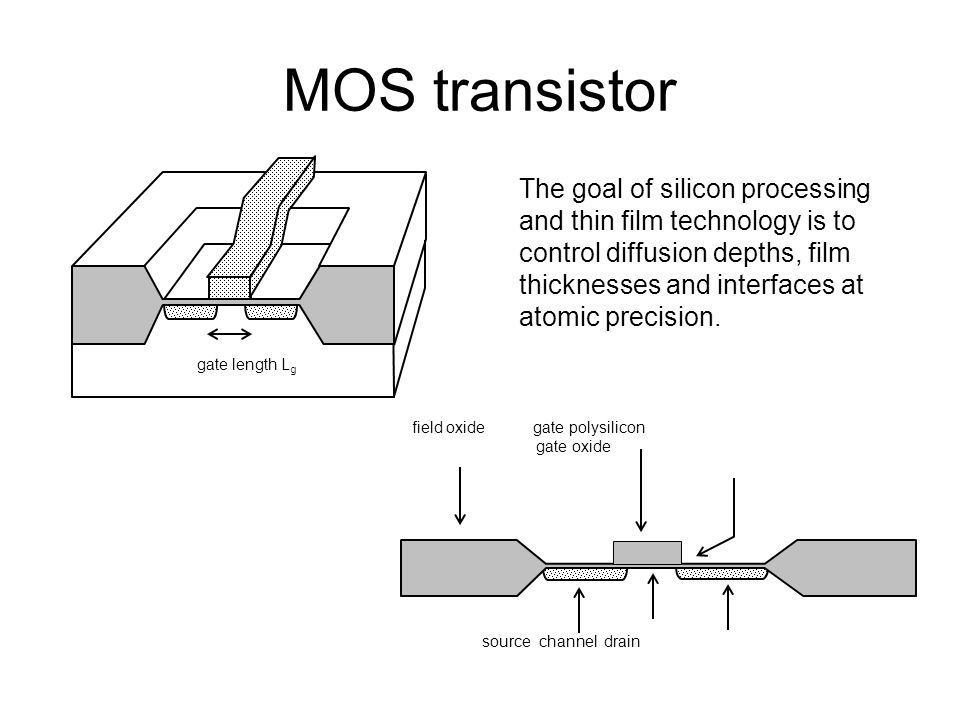 MOS transistor

The goal of silicon processing and thin film technology is to control diffusion depths, film thicknesses and interfaces at atomic precision.

gate length $L_g$

field oxide

gate polysilicon

gate oxide

source channel drain